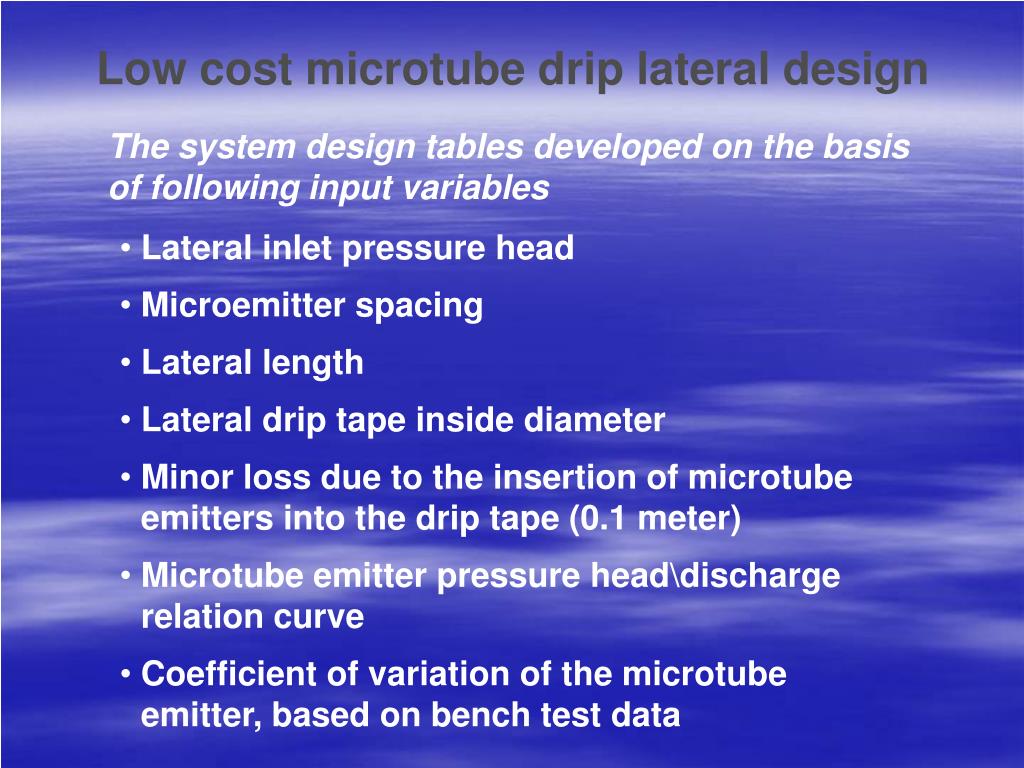 Low cost microtube drip lateral design

The system design tables developed on the basis of following input variables

• Lateral inlet pressure head
• Microemitter spacing
• Lateral length
• Lateral drip tape inside diameter
• Minor loss due to the insertion of microtube emitters into the drip tape (0.1 meter)
• Microtube emitter pressure head\discharge relation curve
• Coefficient of variation of the microtube emitter, based on bench test data